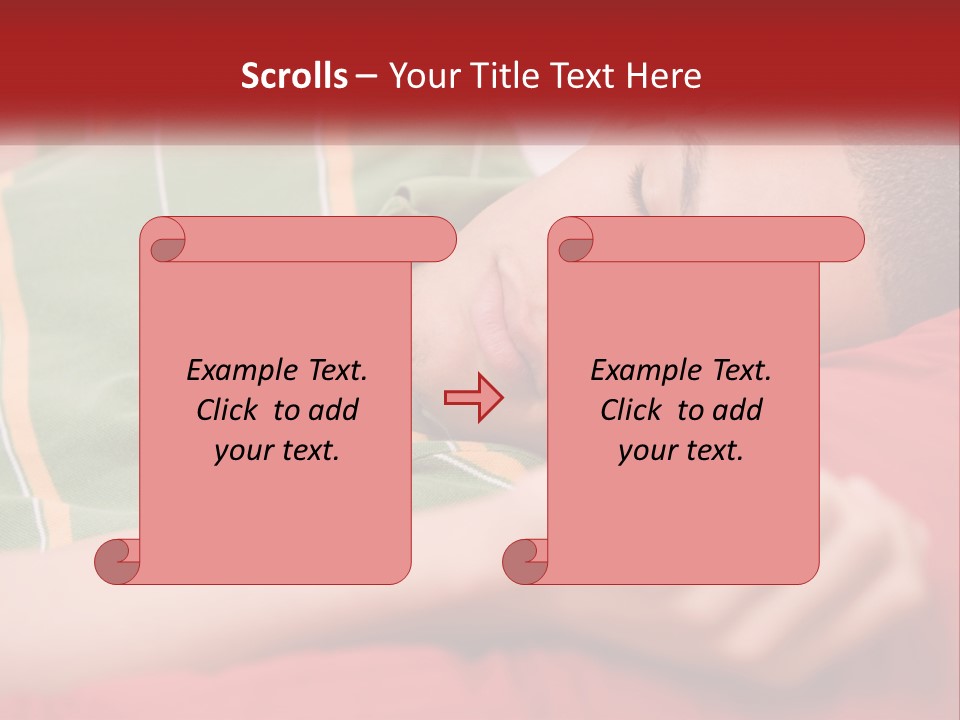 Scrolls – Your Title Text Here

Example Text. Click to add your text.

Example Text. Click to add your text.